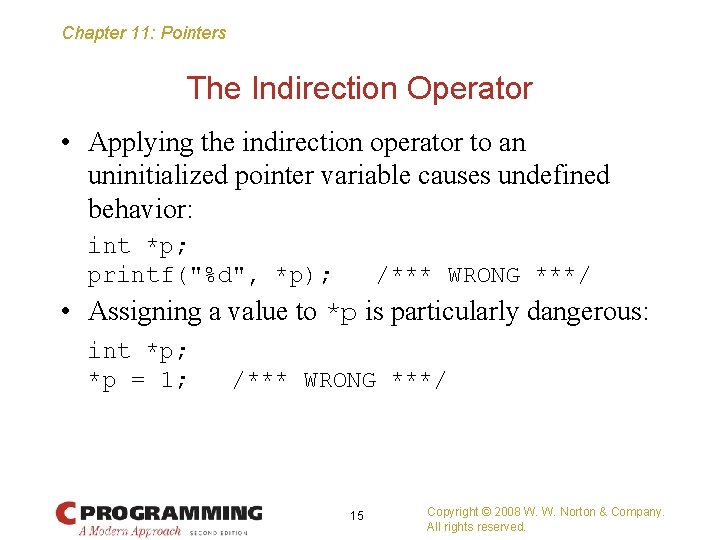 Chapter 11: Pointers

The Indirection Operator

• Applying the indirection operator to an uninitialized pointer variable causes undefined behavior:

int *p;
printf("%d", *p);   /*** WRONG ***/

• Assigning a value to *p is particularly dangerous:

int *p;
*p = 1;   /*** WRONG ***/

C PROGRAMMING
A Modern Approach SECOND EDITION

15

Copyright © 2008 W. W. Norton & Company.
All rights reserved.